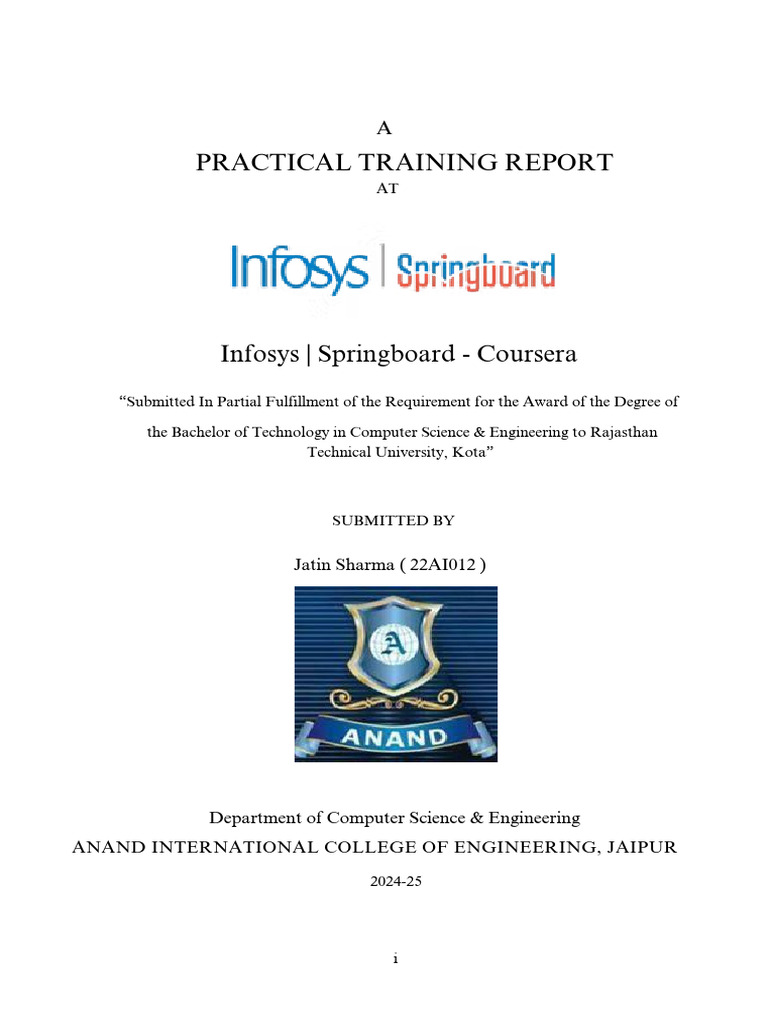 A

PRACTICAL TRAINING REPORT

AT

Infosys | Springboard

Infosys | Springboard - Coursera

"Submitted In Partial Fulfillment of the Requirement for the Award of the Degree of the Bachelor of Technology in Computer Science & Engineering to Rajasthan Technical University, Kota"

SUBMITTED BY

Jatin Sharma ( 22AI012 )

A

ANAND

Department of Computer Science & Engineering

ANAND INTERNATIONAL COLLEGE OF ENGINEERING, JAIPUR

2024-25

i